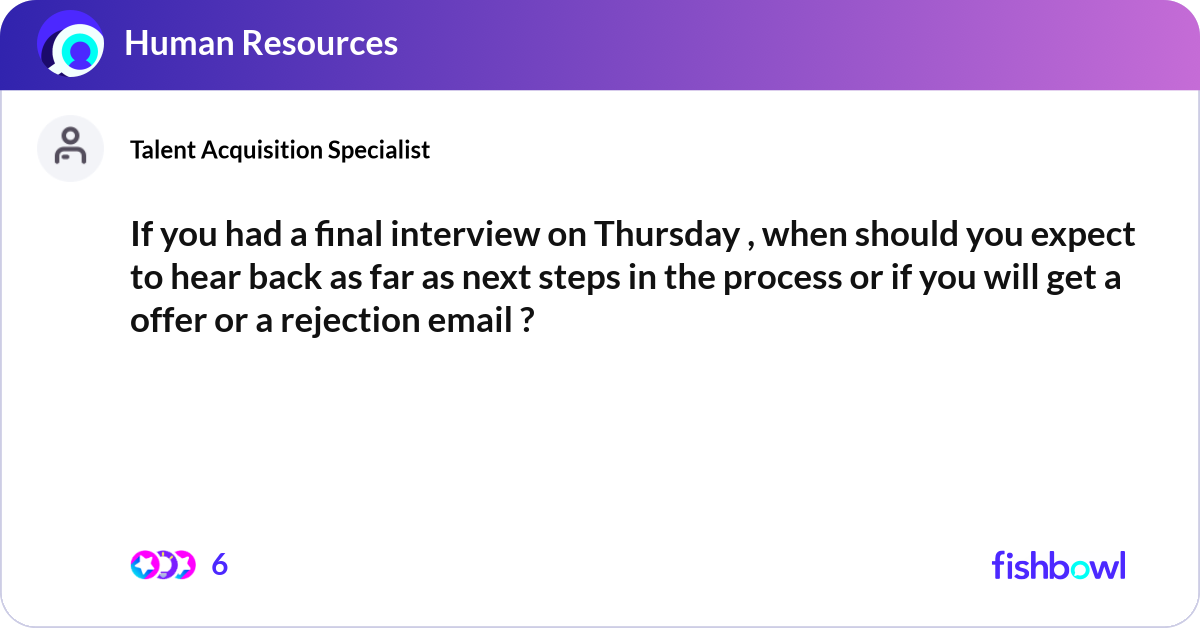 Human Resources

Talent Acquisition Specialist

If you had a final interview on Thursday , when should you expect to hear back as far as next steps in the process or if you will get a offer or a rejection email ?

6

fishbowl